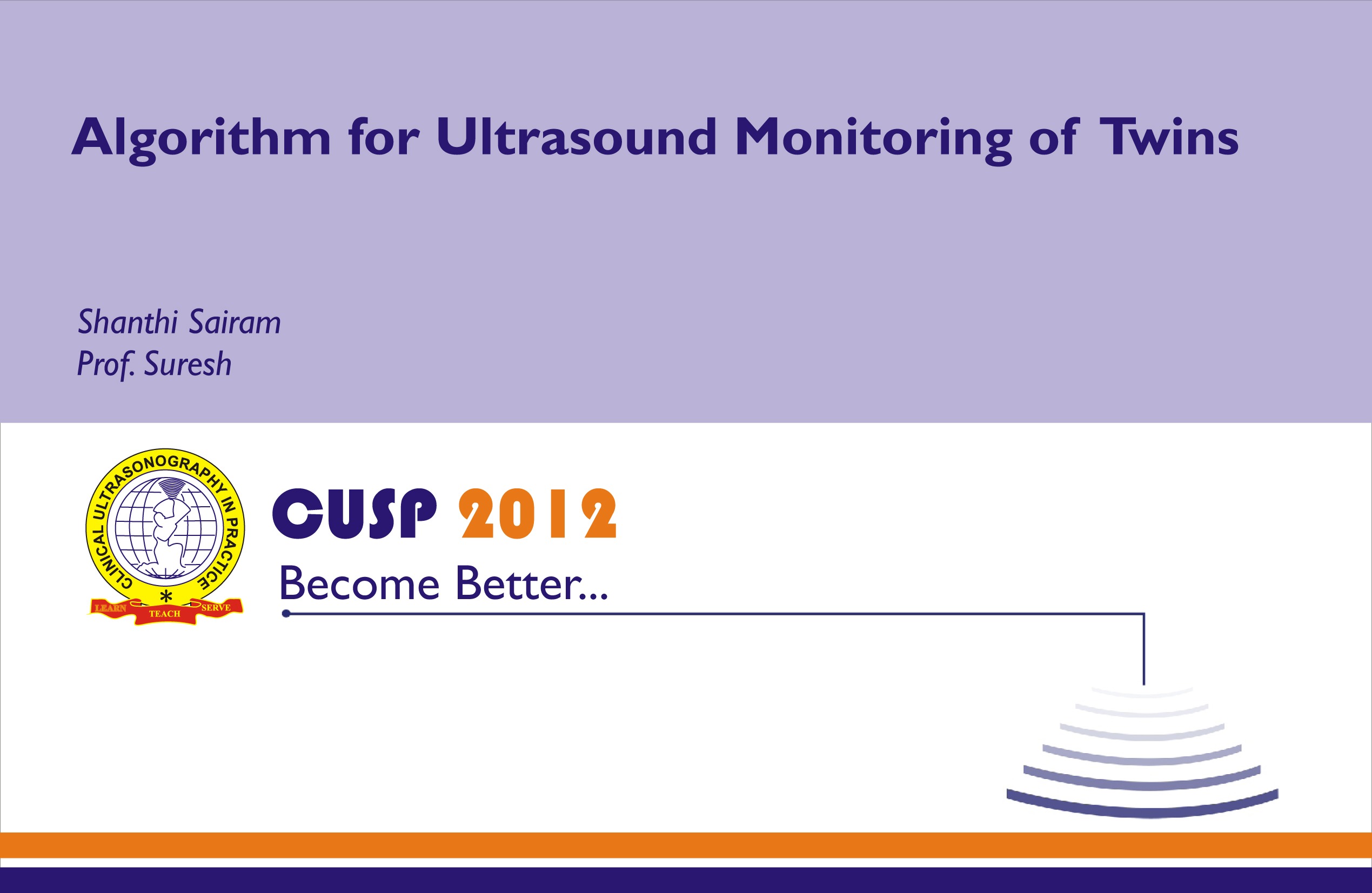 Algorithm for Ultrasound Monitoring of Twins

Shanthi Sairam
Prof. Suresh

CLINICAL ULTRASONOGRAPHY IN PRACTICE
LEARN TEACH SERVE

CUSP 2012

Become Better...